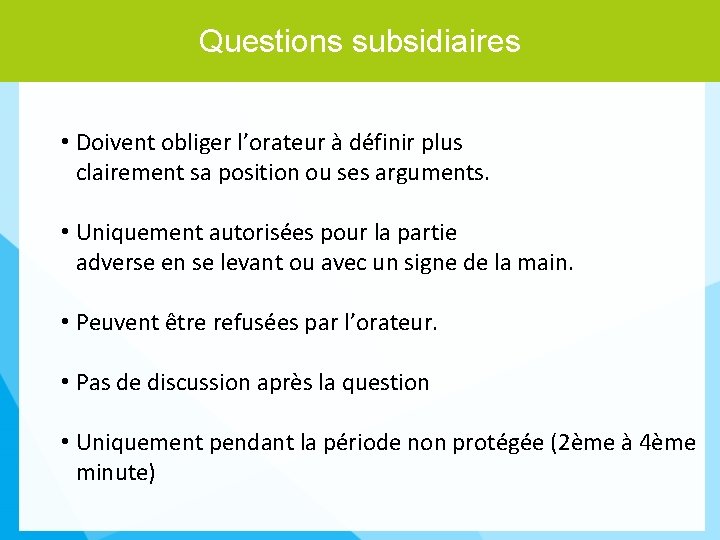 Questions subsidiaires

• Doivent obliger l'orateur à définir plus clairement sa position ou ses arguments.

• Uniquement autorisées pour la partie adverse en se levant ou avec un signe de la main.

• Peuvent être refusées par l'orateur.

• Pas de discussion après la question

• Uniquement pendant la période non protégée (2ème à 4ème minute)